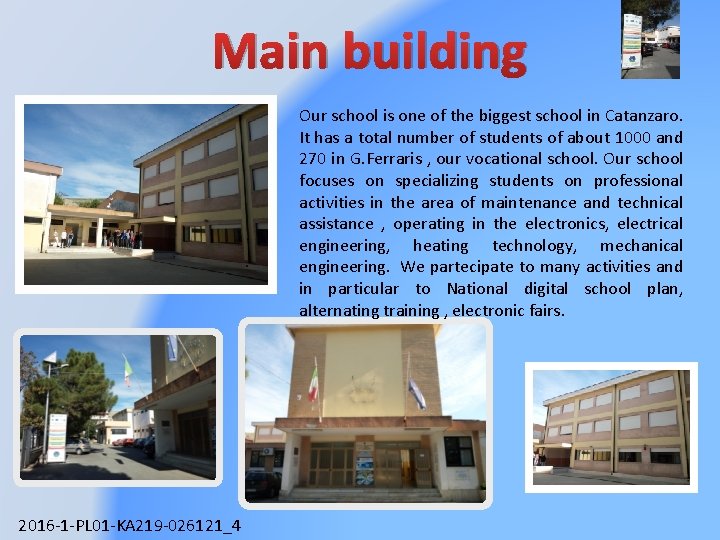 Main building

Our school is one of the biggest school in Catanzaro. It has a total number of students of about 1000 and 270 in G.Ferraris , our vocational school. Our school focuses on specializing students on professional activities in the area of maintenance and technical assistance , operating in the electronics, electrical engineering, heating technology, mechanical engineering. We partecipate to many activities and in particular to National digital school plan, alternating training , electronic fairs.

2016-1-PL01-KA219-026121_4